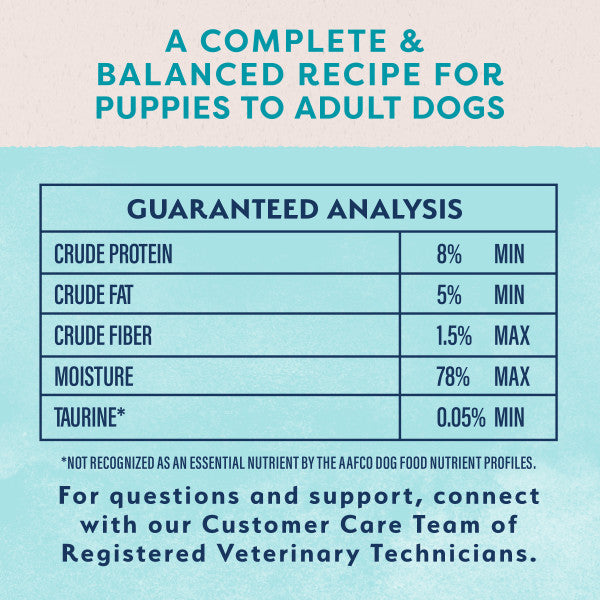 A COMPLETE & BALANCED RECIPE FOR PUPPIES TO ADULT DOGS

| GUARANTEED ANALYSIS | |
|---|---|
| CRUDE PROTEIN | 8% MIN |
| CRUDE FAT | 5% MIN |
| CRUDE FIBER | 1.5% MAX |
| MOISTURE | 78% MAX |
| TAURINE* | 0.05% MIN |

*NOT RECOGNIZED AS AN ESSENTIAL NUTRIENT BY THE AAFCO DOG FOOD NUTRIENT PROFILES.

For questions and support, connect with our Customer Care Team of Registered Veterinary Technicians.